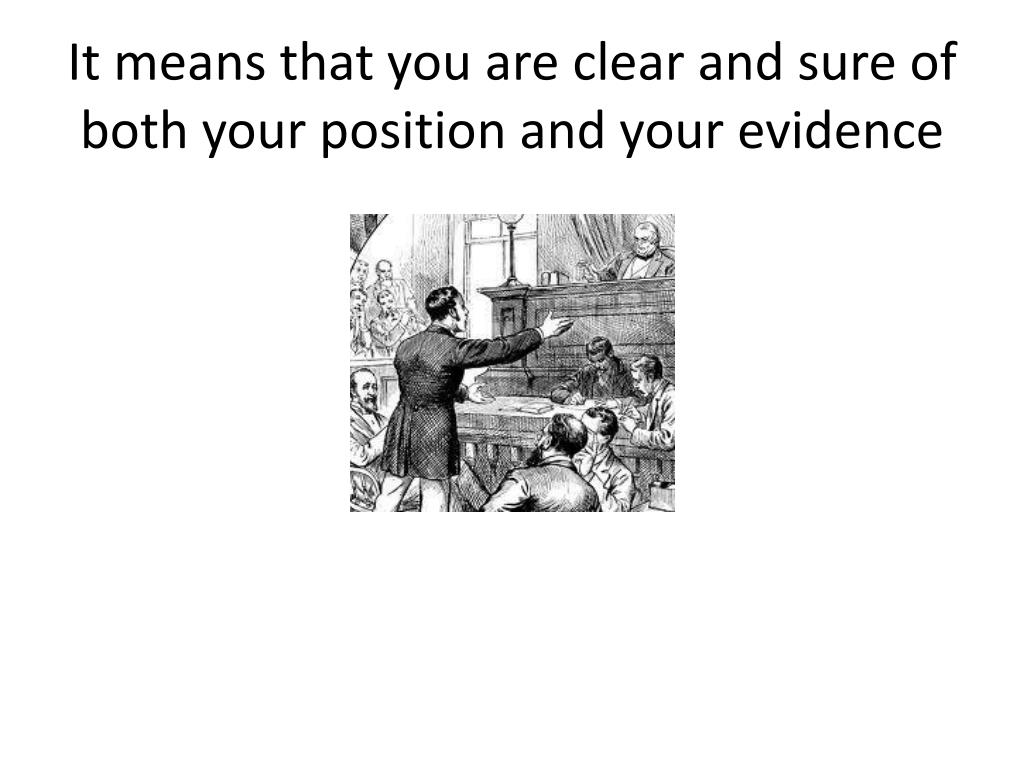 It means that you are clear and sure of both your position and your evidence